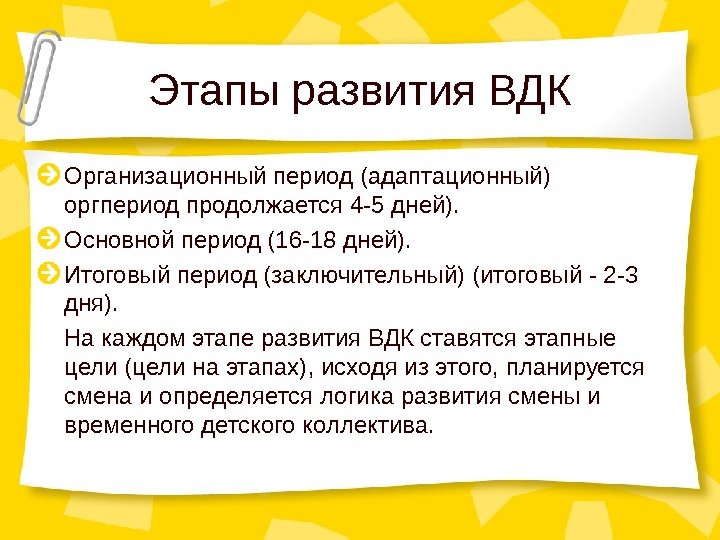 Этапы развития ВДК

Организационный период (адаптационный) оргпериод продолжается 4-5 дней).

Основной период (16-18 дней).

Итоговый период (заключительный) (итоговый - 2-3 дня).

На каждом этапе развития ВДК ставятся этапные цели (цели на этапах), исходя из этого, планируется смена и определяется логика развития смены и временного детского коллектива.